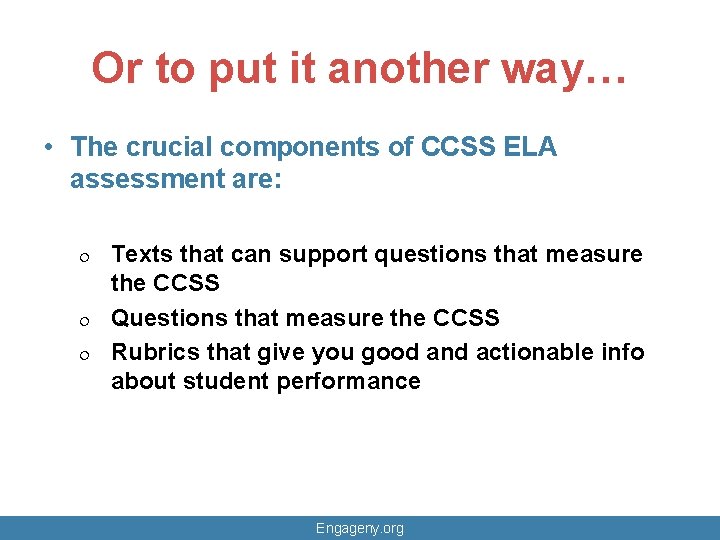 Or to put it another way…

• The crucial components of CCSS ELA assessment are:

o Texts that can support questions that measure the CCSS
o Questions that measure the CCSS
o Rubrics that give you good and actionable info about student performance

Engageny.org